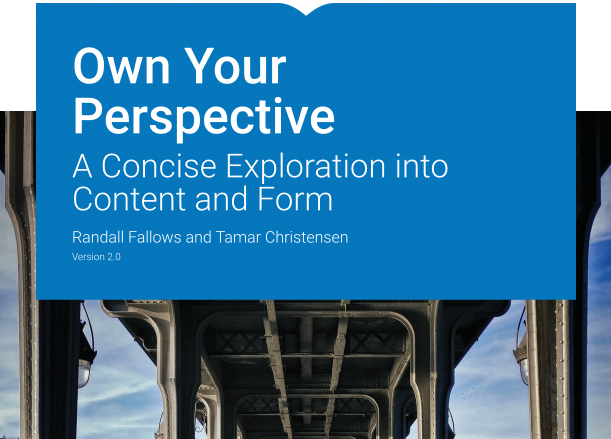 Own Your Perspective

A Concise Exploration into Content and Form

Randall Fallows and Tamar Christensen

Version 2.0